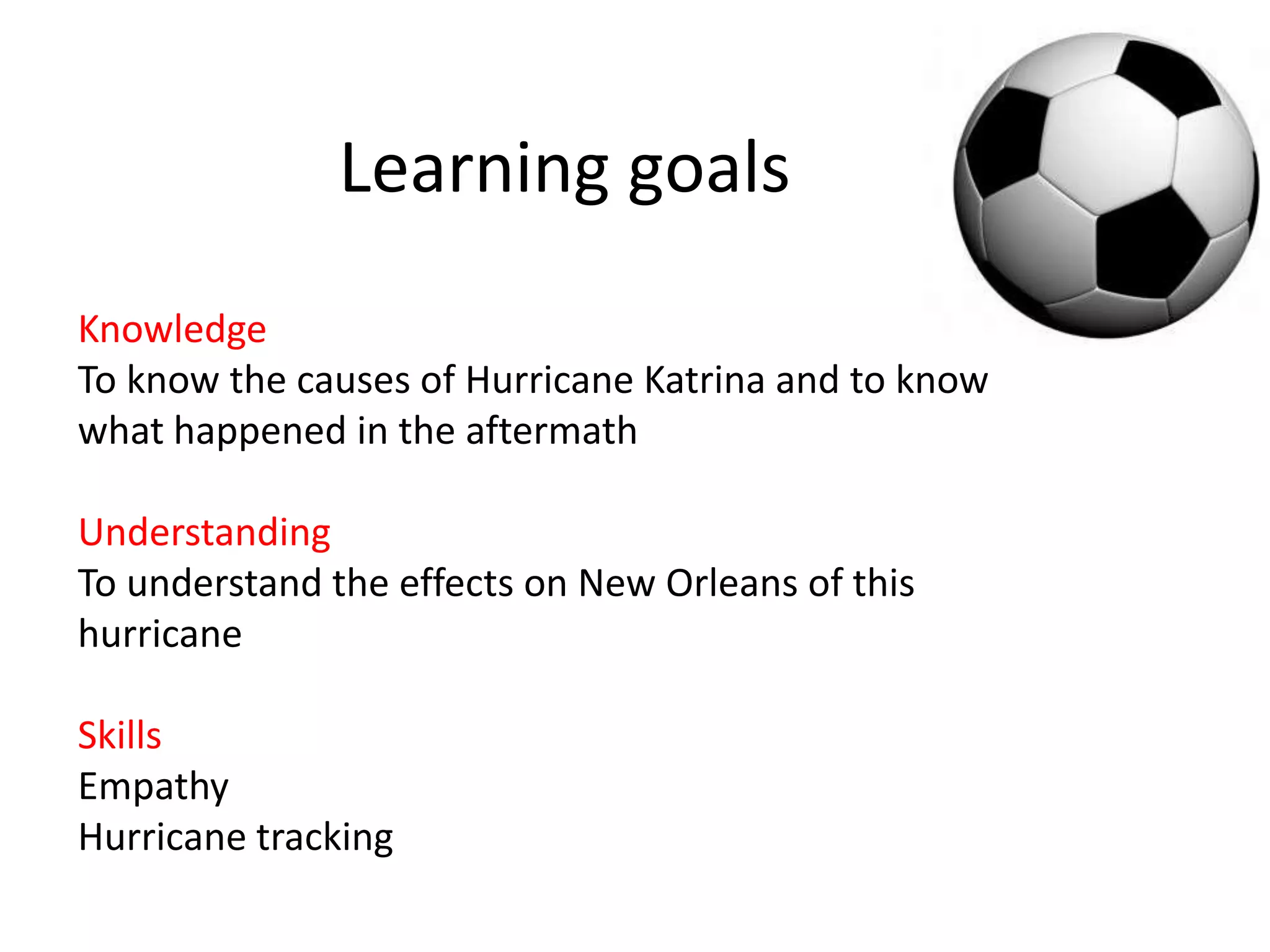 Learning goals

Knowledge
To know the causes of Hurricane Katrina and to know what happened in the aftermath

Understanding
To understand the effects on New Orleans of this hurricane

Skills
Empathy
Hurricane tracking